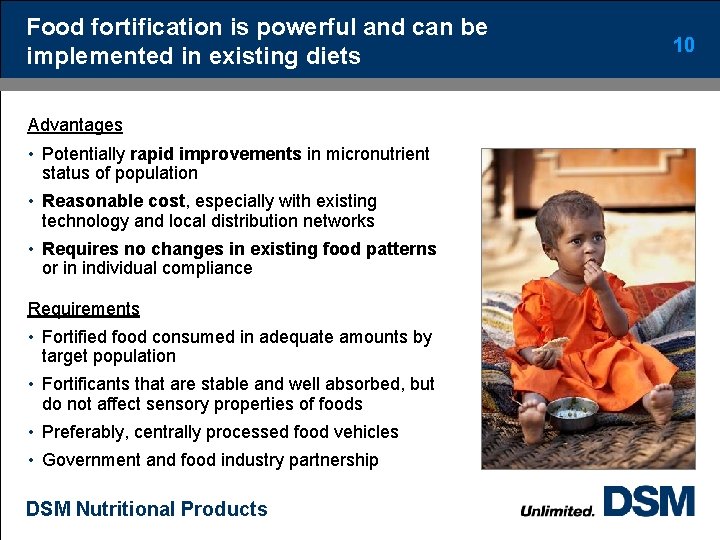 Food fortification is powerful and can be implemented in existing diets

10

Advantages

• Potentially rapid improvements in micronutrient status of population
• Reasonable cost, especially with existing technology and local distribution networks
• Requires no changes in existing food patterns or in individual compliance

Requirements

• Fortified food consumed in adequate amounts by target population
• Fortificants that are stable and well absorbed, but do not affect sensory properties of foods
• Preferably, centrally processed food vehicles
• Government and food industry partnership

DSM Nutritional Products

Unlimited. DSM